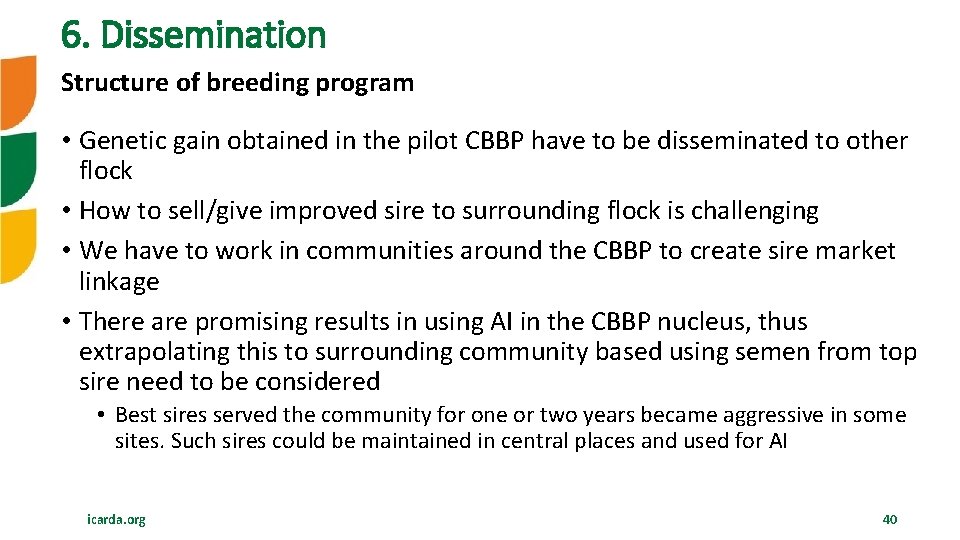 6. Dissemination

Structure of breeding program

• Genetic gain obtained in the pilot CBBP have to be disseminated to other flock
• How to sell/give improved sire to surrounding flock is challenging
• We have to work in communities around the CBBP to create sire market linkage
• There are promising results in using AI in the CBBP nucleus, thus extrapolating this to surrounding community based using semen from top sire need to be considered
  • Best sires served the community for one or two years became aggressive in some sites. Such sires could be maintained in central places and used for AI

icarda.org

40